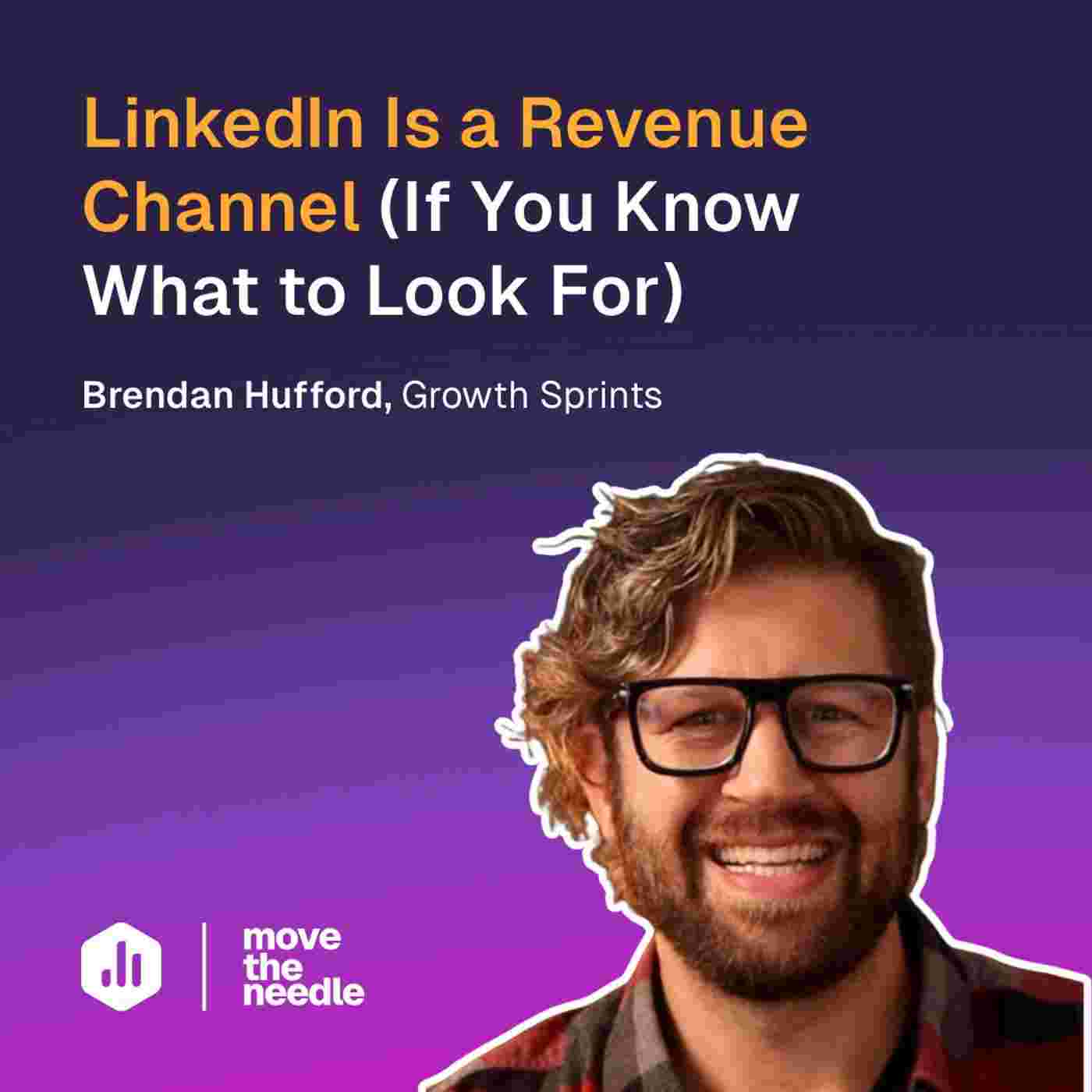 LinkedIn Is a Revenue Channel (If You Know What to Look For)

Brendan Hufford, Growth Sprints

move the needle